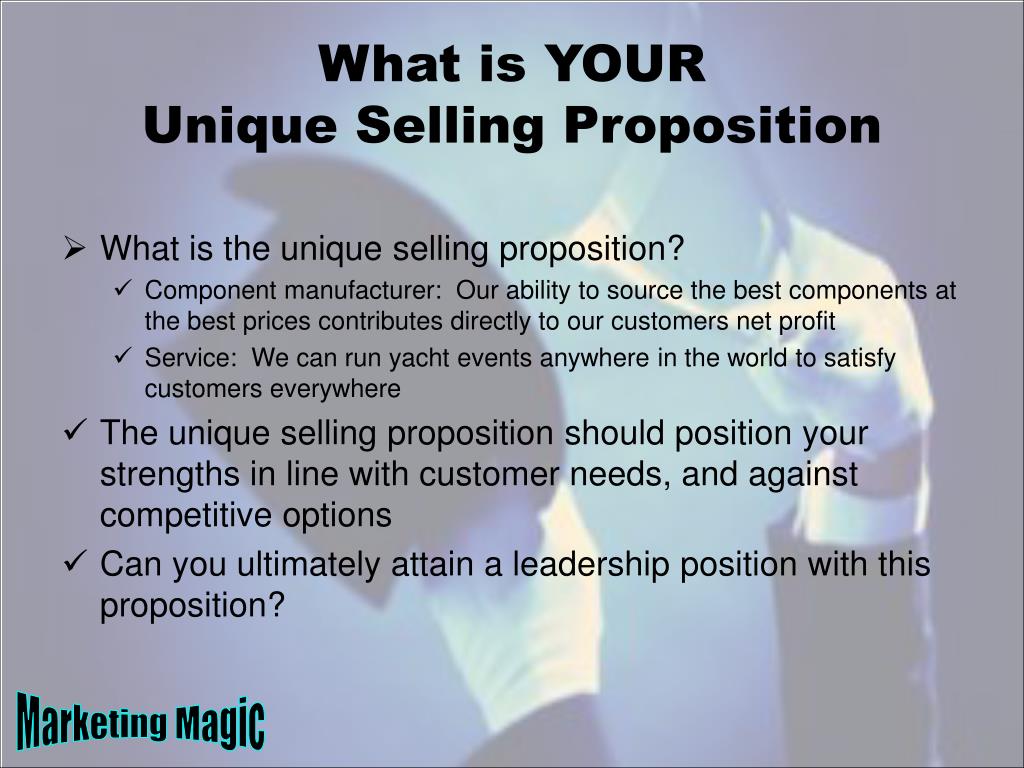 What is YOUR
Unique Selling Proposition

➢ What is the unique selling proposition?

✓ Component manufacturer: Our ability to source the best components at the best prices contributes directly to our customers net profit

✓ Service: We can run yacht events anywhere in the world to satisfy customers everywhere

✓ The unique selling proposition should position your strengths in line with customer needs, and against competitive options

✓ Can you ultimately attain a leadership position with this proposition?

Marketing Magic